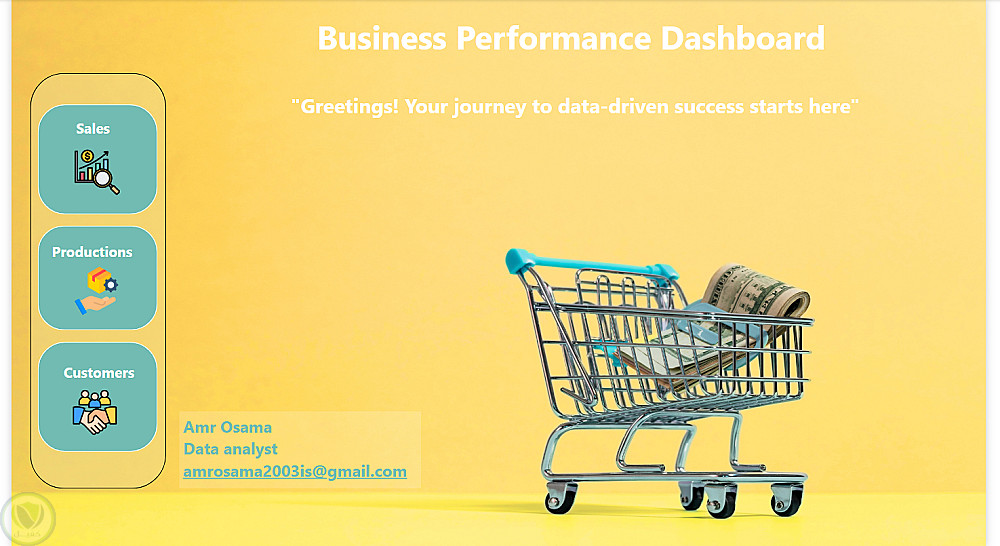 Business Performance Dashboard

"Greetings! Your journey to data-driven success starts here"

Sales

Productions

Customers

Amr Osama
Data analyst
amrosama2003is@gmail.com